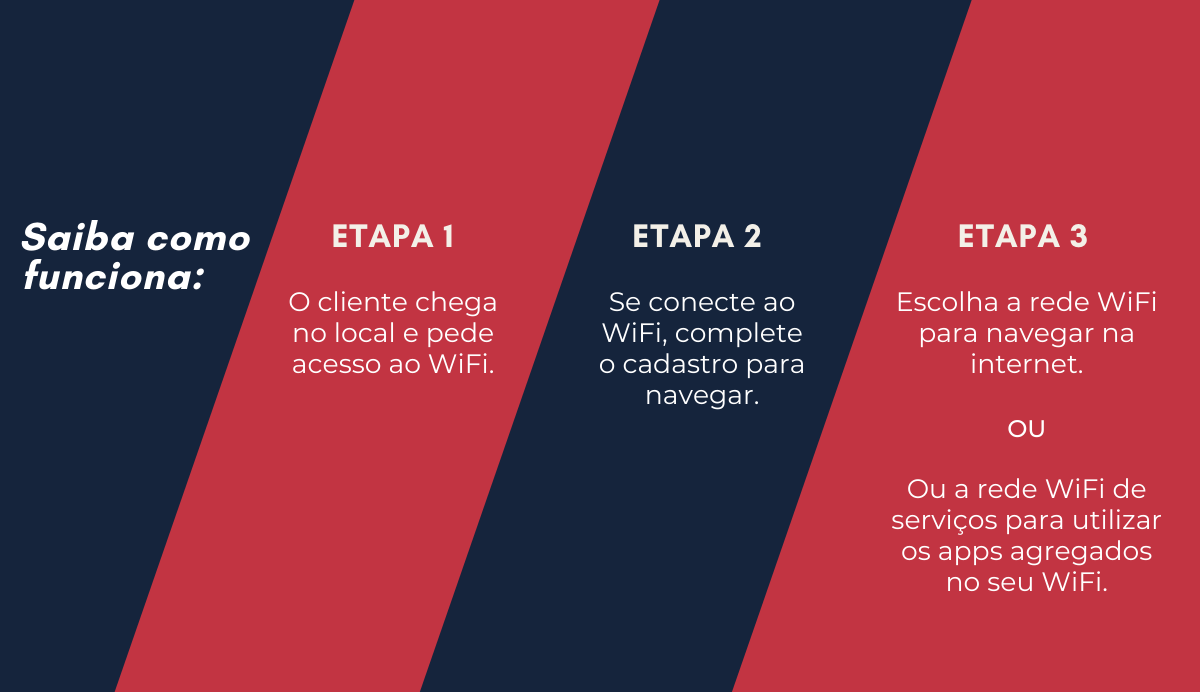 Saiba como funciona:

ETAPA 1

O cliente chega no local e pede acesso ao WiFi.

ETAPA 2

Se conecte ao WiFi, complete o cadastro para navegar.

ETAPA 3

Escolha a rede WiFi para navegar na internet.

OU

Ou a rede WiFi de serviços para utilizar os apps agregados no seu WiFi.